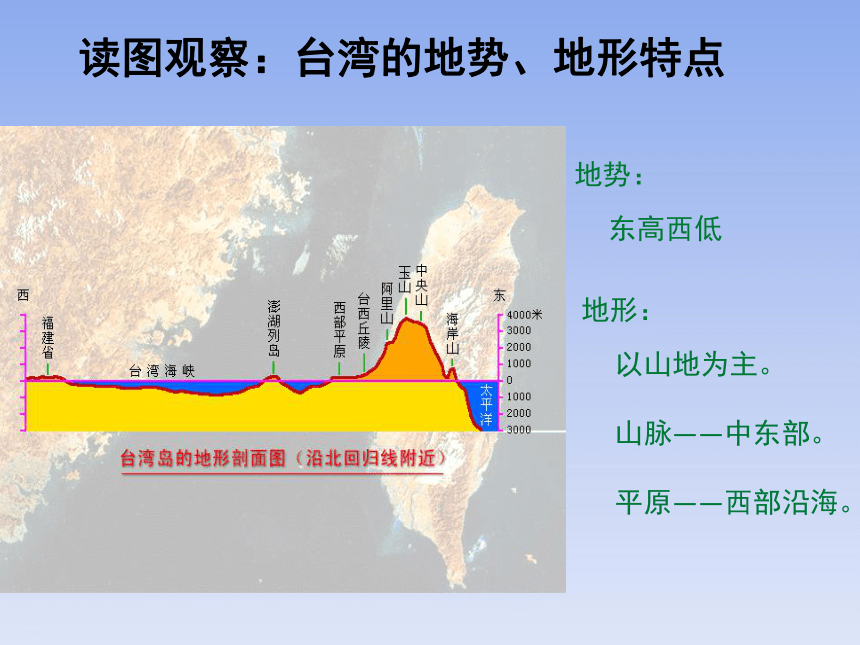 读图观察：台湾的地势、地形特点

西

东

福建省

台湾海峡

澎湖列岛

西部平原

台西丘陵

阿里山

玉山

中央山

海岸山

太平洋

4000米
3000
2000
1000
0
1000
2000
3000

台湾岛的地形剖面图（沿北回归线附近）

地势：

东高西低

地形：

以山地为主。

山脉——中东部。

平原——西部沿海。